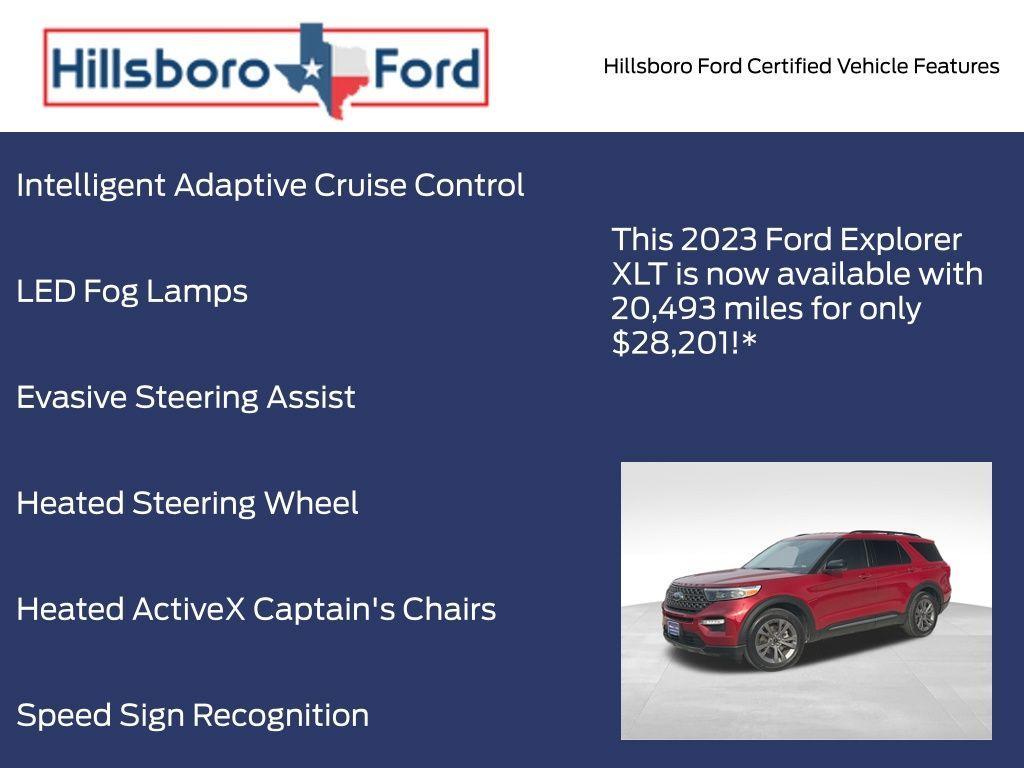 Hillsboro Ford

Hillsboro Ford Certified Vehicle Features

Intelligent Adaptive Cruise Control

LED Fog Lamps

Evasive Steering Assist

Heated Steering Wheel

Heated ActiveX Captain's Chairs

Speed Sign Recognition

This 2023 Ford Explorer XLT is now available with 20,493 miles for only $28,201!*